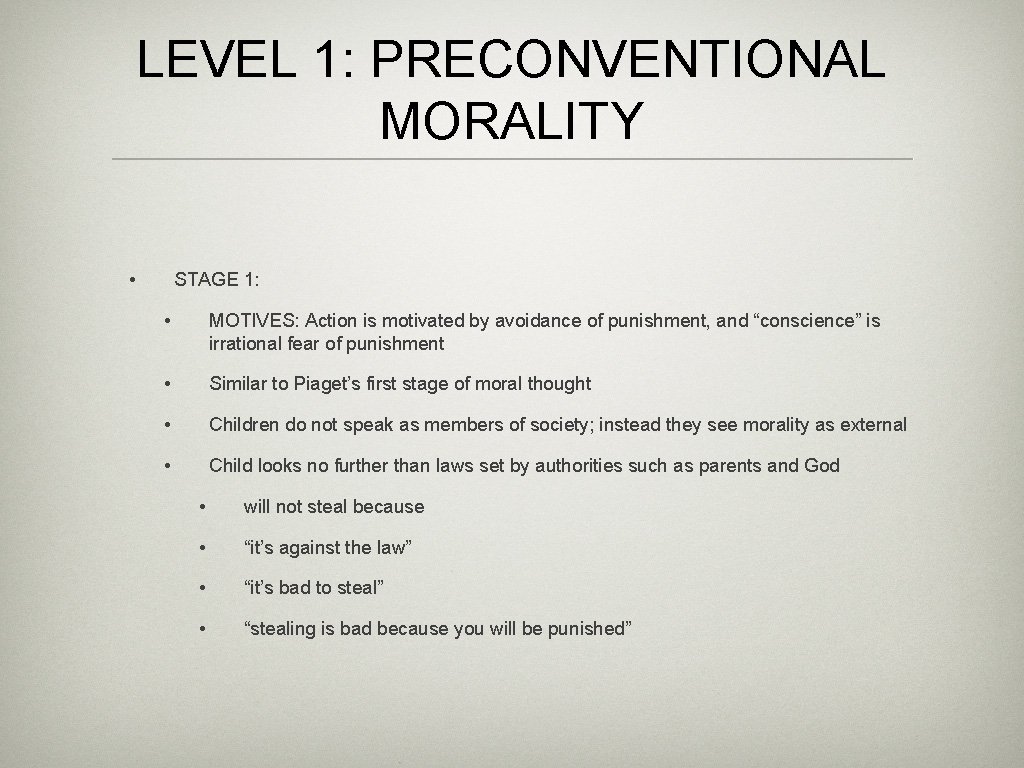 LEVEL 1: PRECONVENTIONAL MORALITY

• STAGE 1:

• MOTIVES: Action is motivated by avoidance of punishment, and “conscience” is irrational fear of punishment

• Similar to Piaget’s first stage of moral thought

• Children do not speak as members of society; instead they see morality as external

• Child looks no further than laws set by authorities such as parents and God

• will not steal because

• “it’s against the law”

• “it’s bad to steal”

• “stealing is bad because you will be punished”